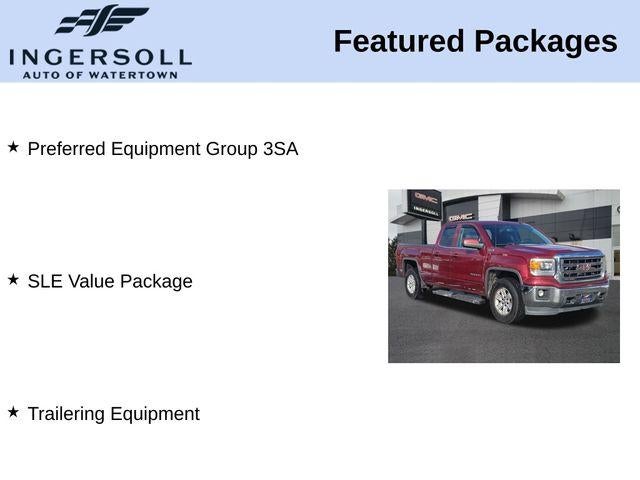 INGERSOLL
AUTO OF WATERTOWN

Featured Packages

★ Preferred Equipment Group 3SA

★ SLE Value Package

★ Trailering Equipment

GMC
INGERSOLL
GMC